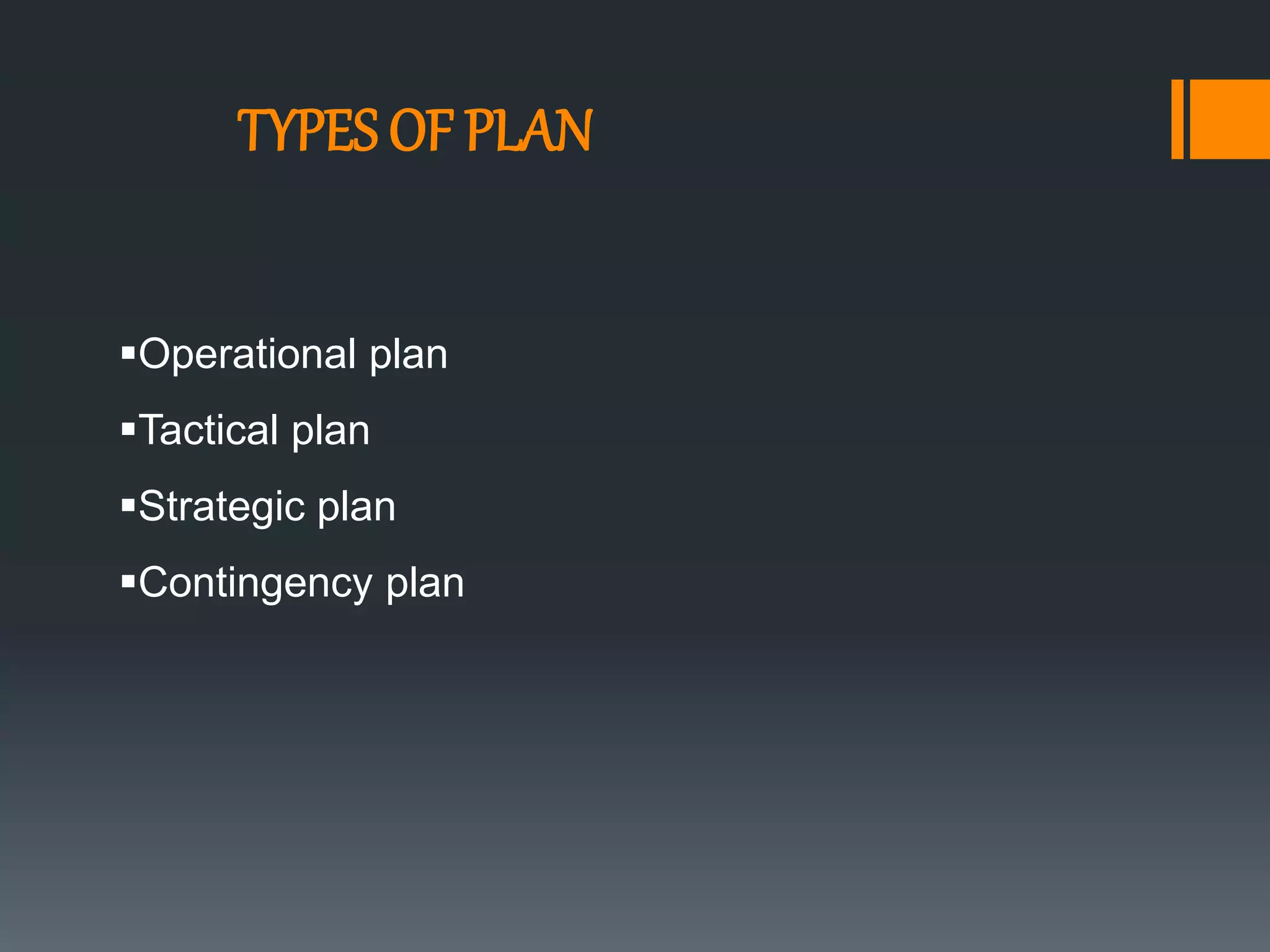 TYPES OF PLAN

▪Operational plan

▪Tactical plan

▪Strategic plan

▪Contingency plan